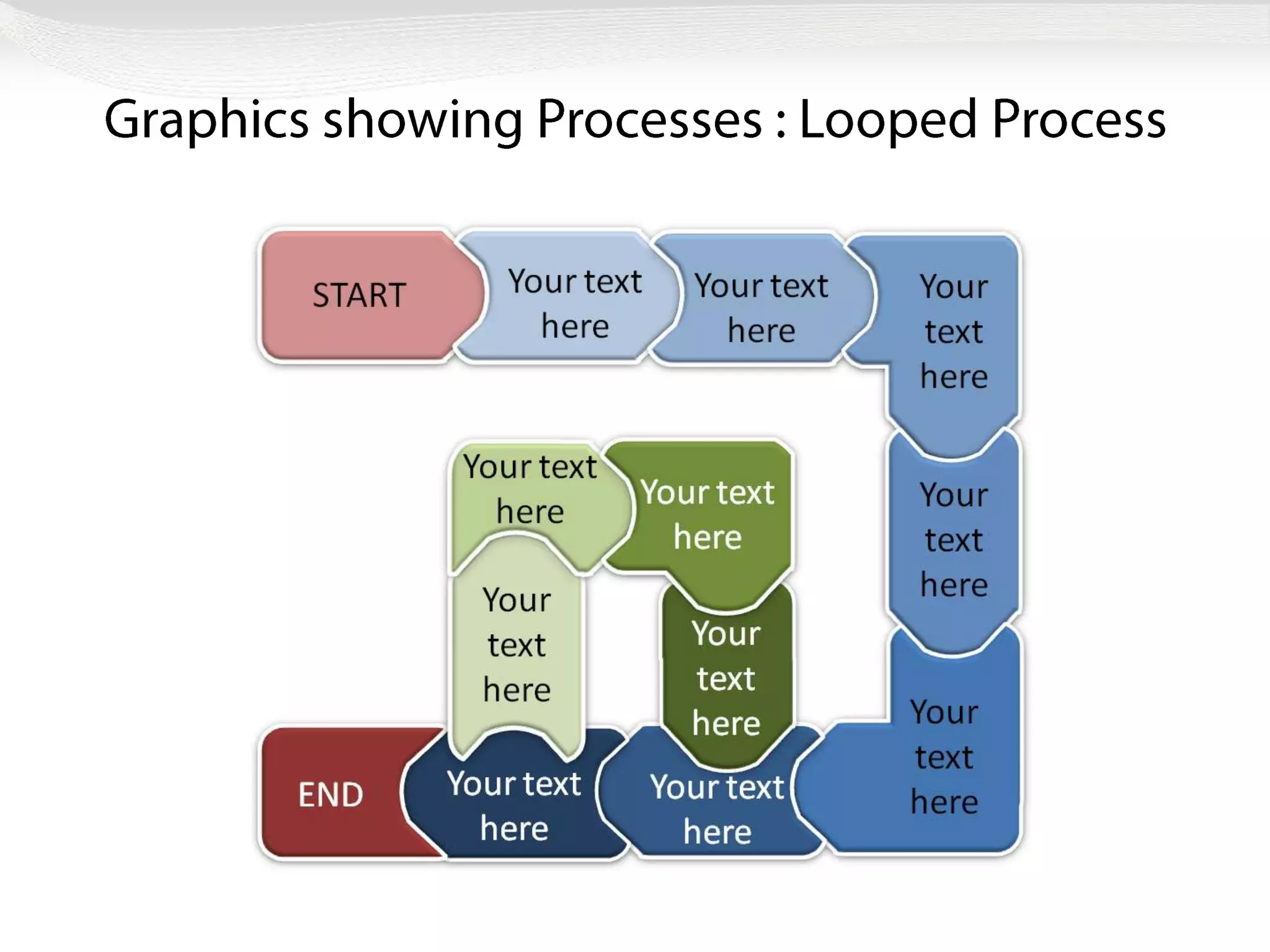 Graphics showing Processes : Looped Process

START

Your text here

Your text here

Your text here

Your text here

Your text here

Your text here

Your text here

Your text here

Your text here

Your text here

Your text here

END